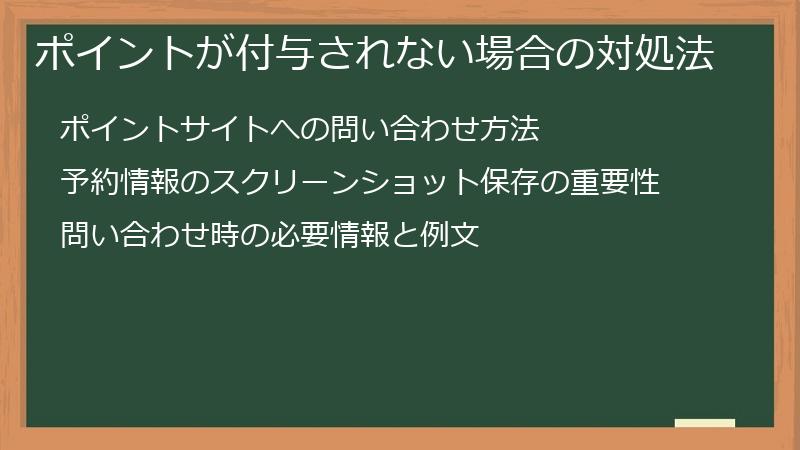 ポイントが付与されない場合の対処法

ポイントサイトへの問い合わせ方法

予約情報のスクリーンショット保存の重要性

問い合わせ時の必要情報と例文